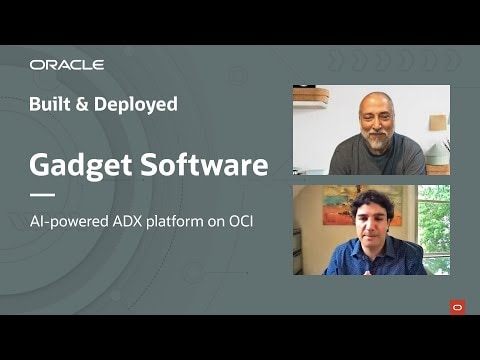 ORACLE

Built & Deployed

Gadget Software

AI-powered ADX platform on OCI